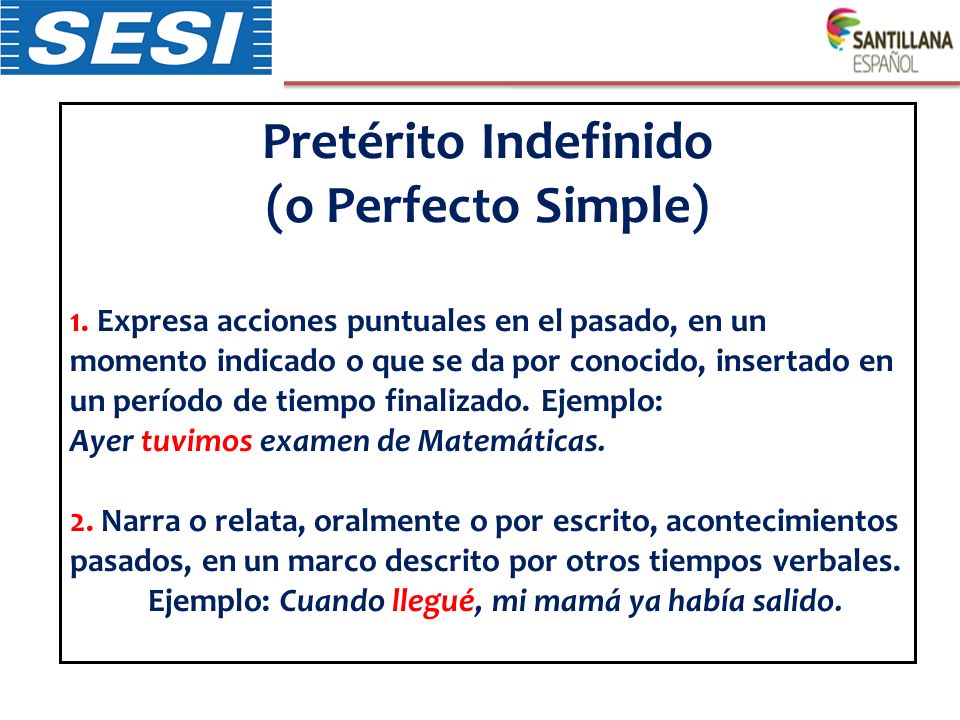 SESI

SANTILLANA
ESPAÑOL

Pretérito Indefinido
(o Perfecto Simple)

1. Expresa acciones puntuales en el pasado, en un momento indicado o que se da por conocido, insertado en un período de tiempo finalizado. Ejemplo:
Ayer tuvimos examen de Matemáticas.

2. Narra o relata, oralmente o por escrito, acontecimientos pasados, en un marco descrito por otros tiempos verbales.
Ejemplo: Cuando llegué, mi mamá ya había salido.